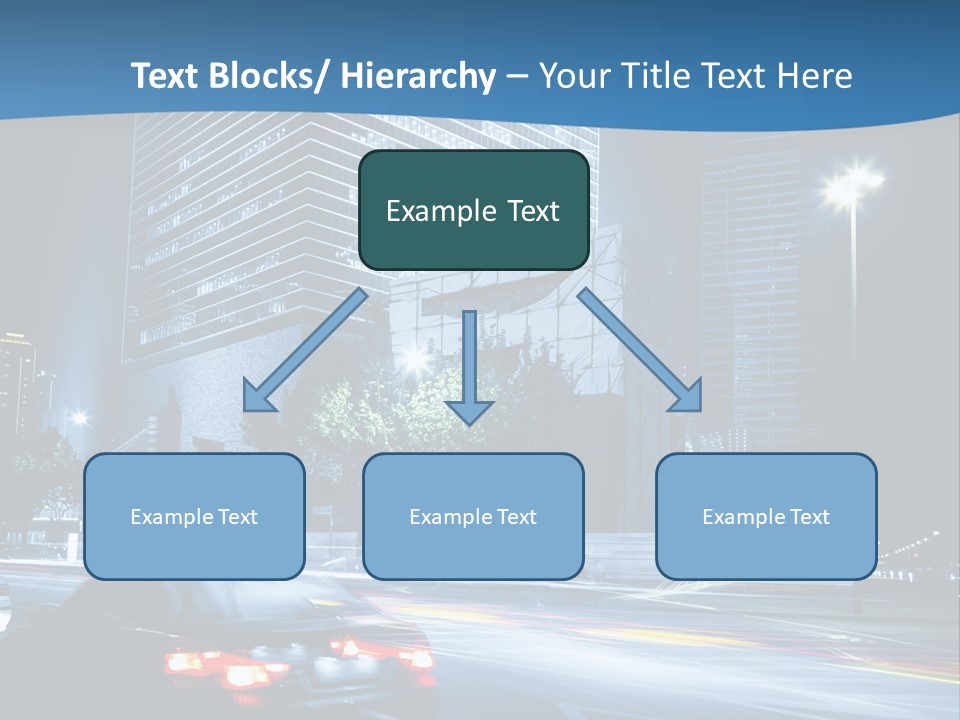 Text Blocks/ Hierarchy – Your Title Text Here

Example Text

Example Text

Example Text

Example Text